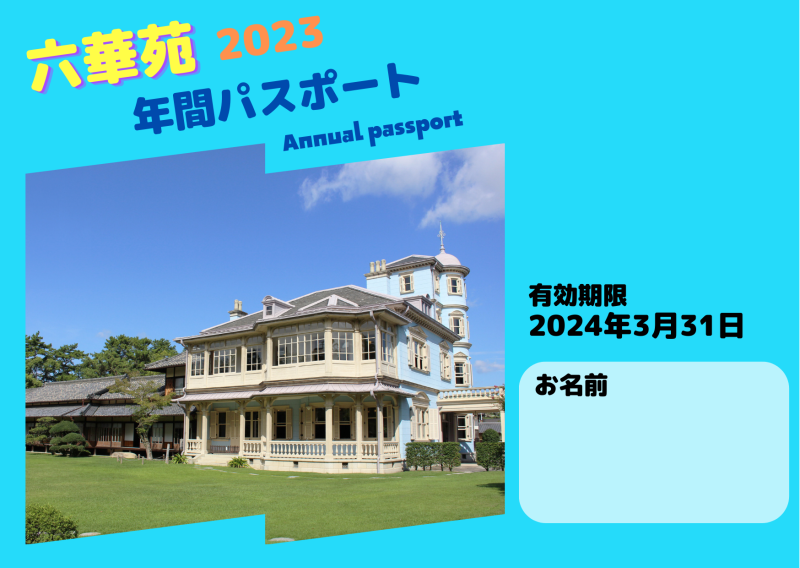 六華苑 2023
年間パスポート
Annual passport

有効期限
2024年3月31日

お名前